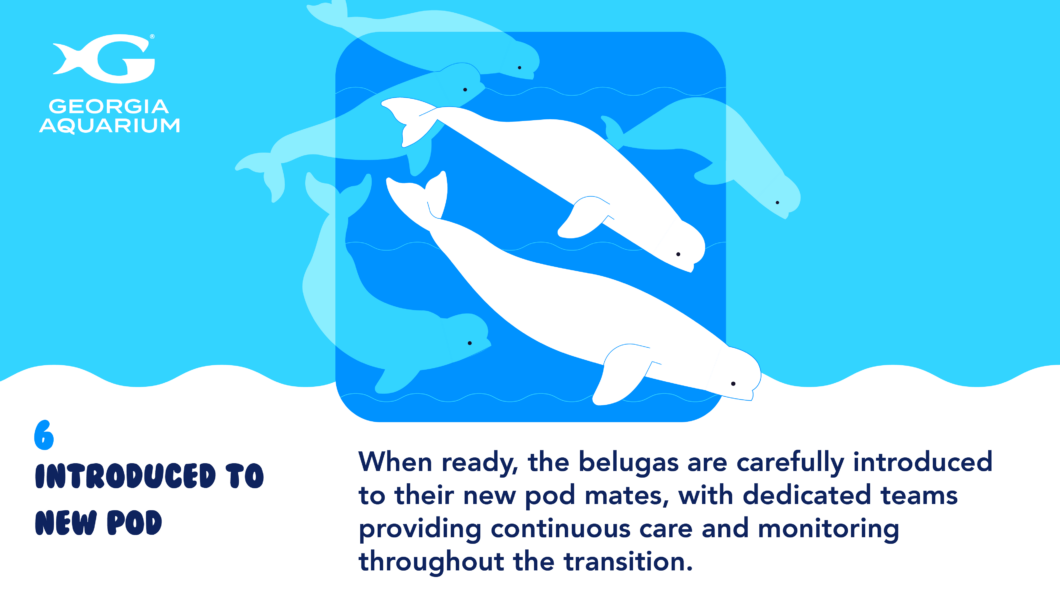 GEORGIA AQUARIUM

6
INTRODUCED TO NEW POD

When ready, the belugas are carefully introduced to their new pod mates, with dedicated teams providing continuous care and monitoring throughout the transition.